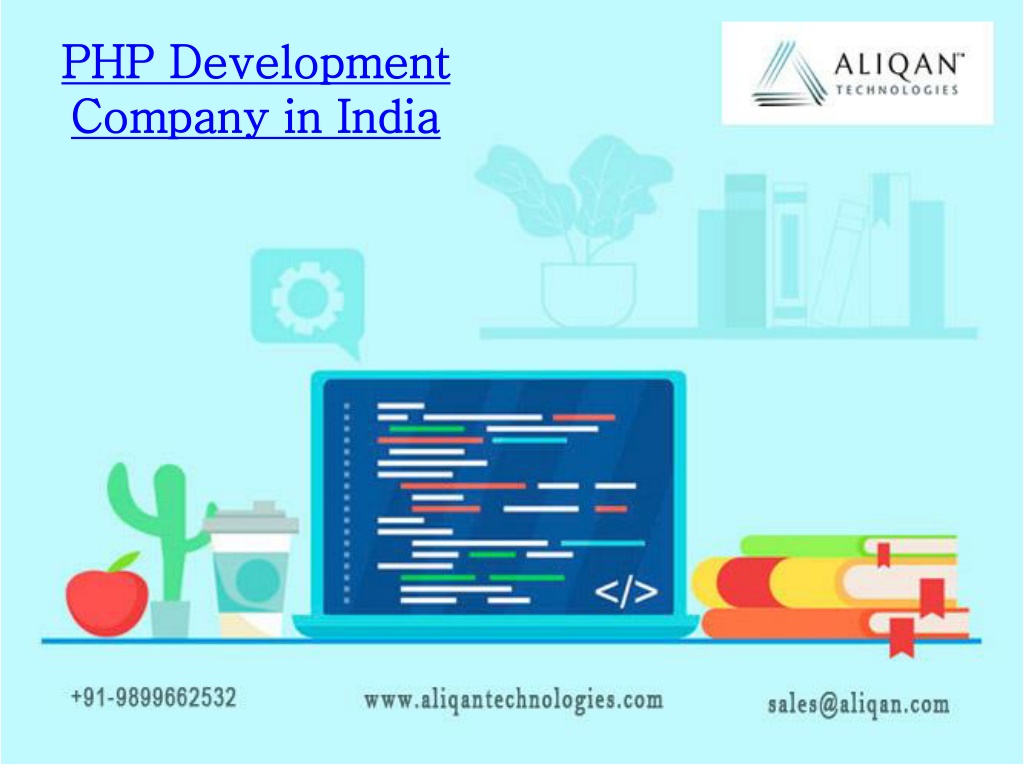 PHP Development Company in India

ALIQAN™ TECHNOLOGIES

</>

+91-9899662532

www.aliqantechnologies.com

sales@aliqan.com